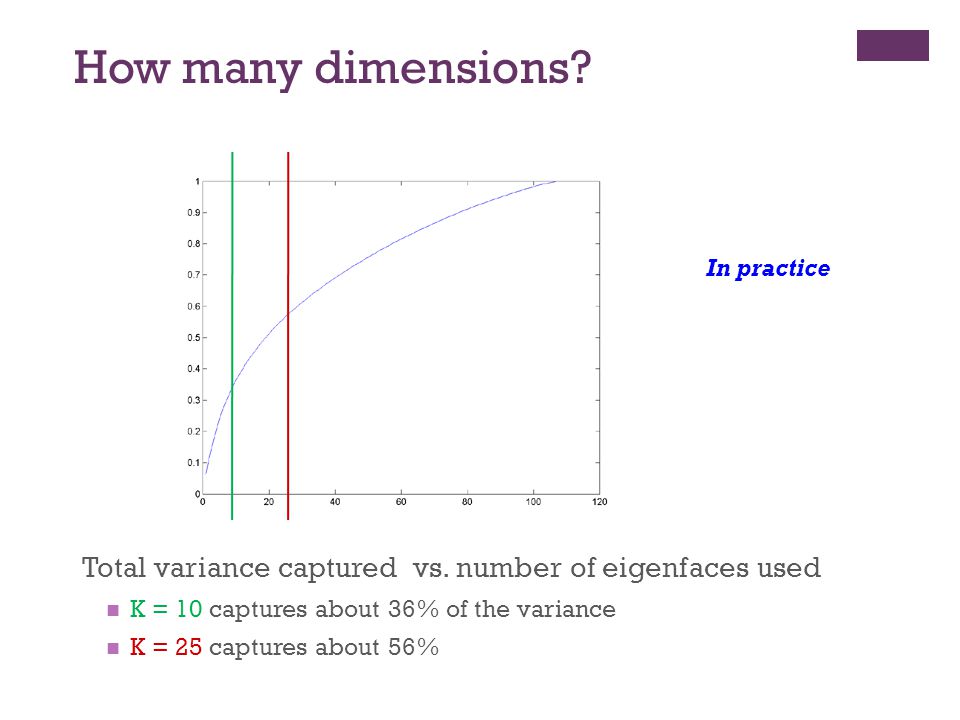 How many dimensions?

1
0.9
0.8
0.7
0.6
0.5
0.4
0.3
0.2
0.1
0
0
20
40
60
80
100
120

In practice

Total variance captured vs. number of eigenfaces used

K = 10 captures about 36% of the variance

K = 25 captures about 56%